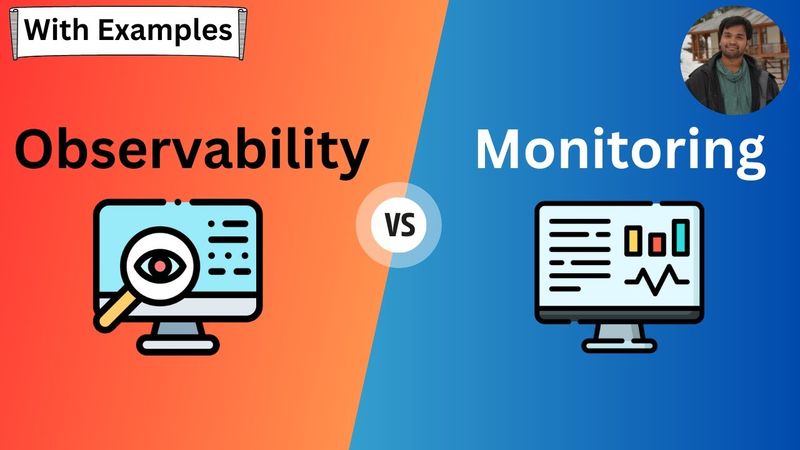 With Examples

Observability

VS

Monitoring